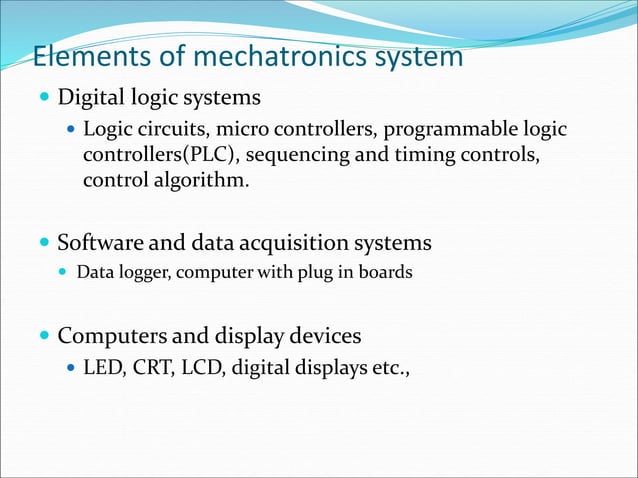 Elements of mechatronics system

- Digital logic systems
  - Logic circuits, micro controllers, programmable logic controllers(PLC), sequencing and timing controls, control algorithm.

- Software and data acquisition systems
  - Data logger, computer with plug in boards

- Computers and display devices
  - LED, CRT, LCD, digital displays etc.,